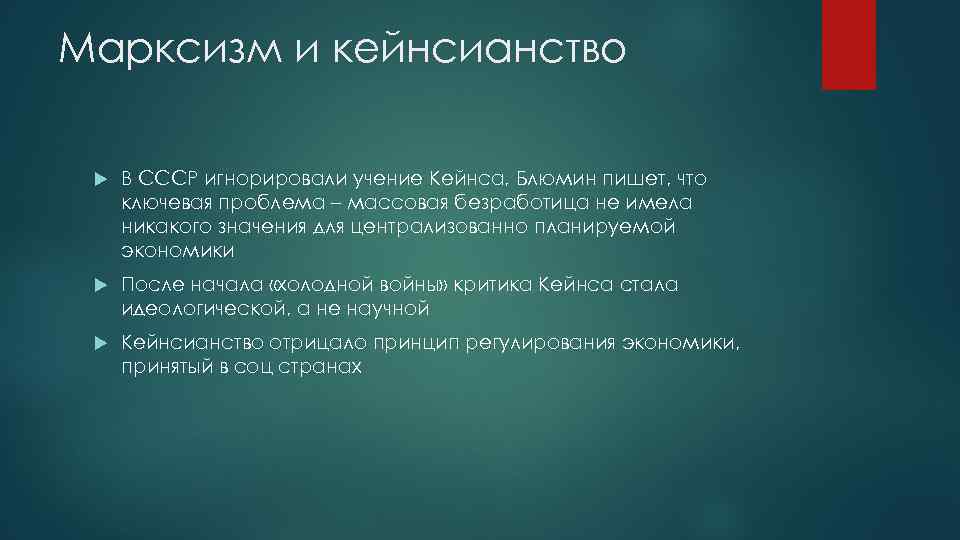 Марксизм и кейнсианство

В СССР игнорировали учение Кейнса. Блюмин пишет, что ключевая проблема – массовая безработица не имела никакого значения для централизованно планируемой экономики

После начала «холодной войны» критика Кейнса стала идеологической, а не научной

Кейнсианство отрицало принцип регулирования экономики, принятый в соц странах